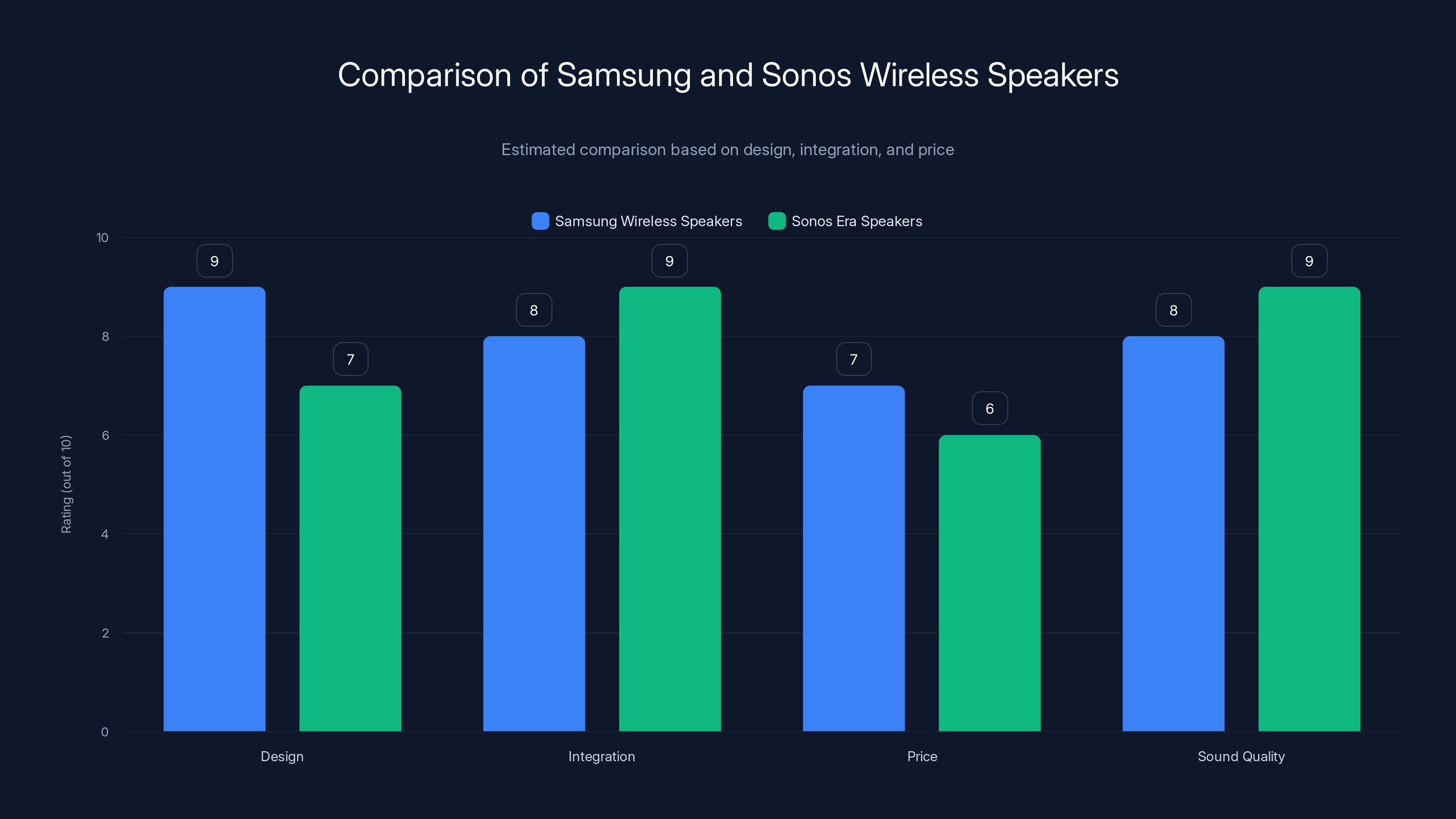 Comparison of Samsung and Sonos Wireless Speakers

Estimated comparison based on design, integration, and price

Samsung Wireless Speakers
Sonos Era Speakers

Rating (out of 10)

10
8
6
4
2
0

9
7
8
9
7
6
8
9

Design
Integration
Price
Sound Quality